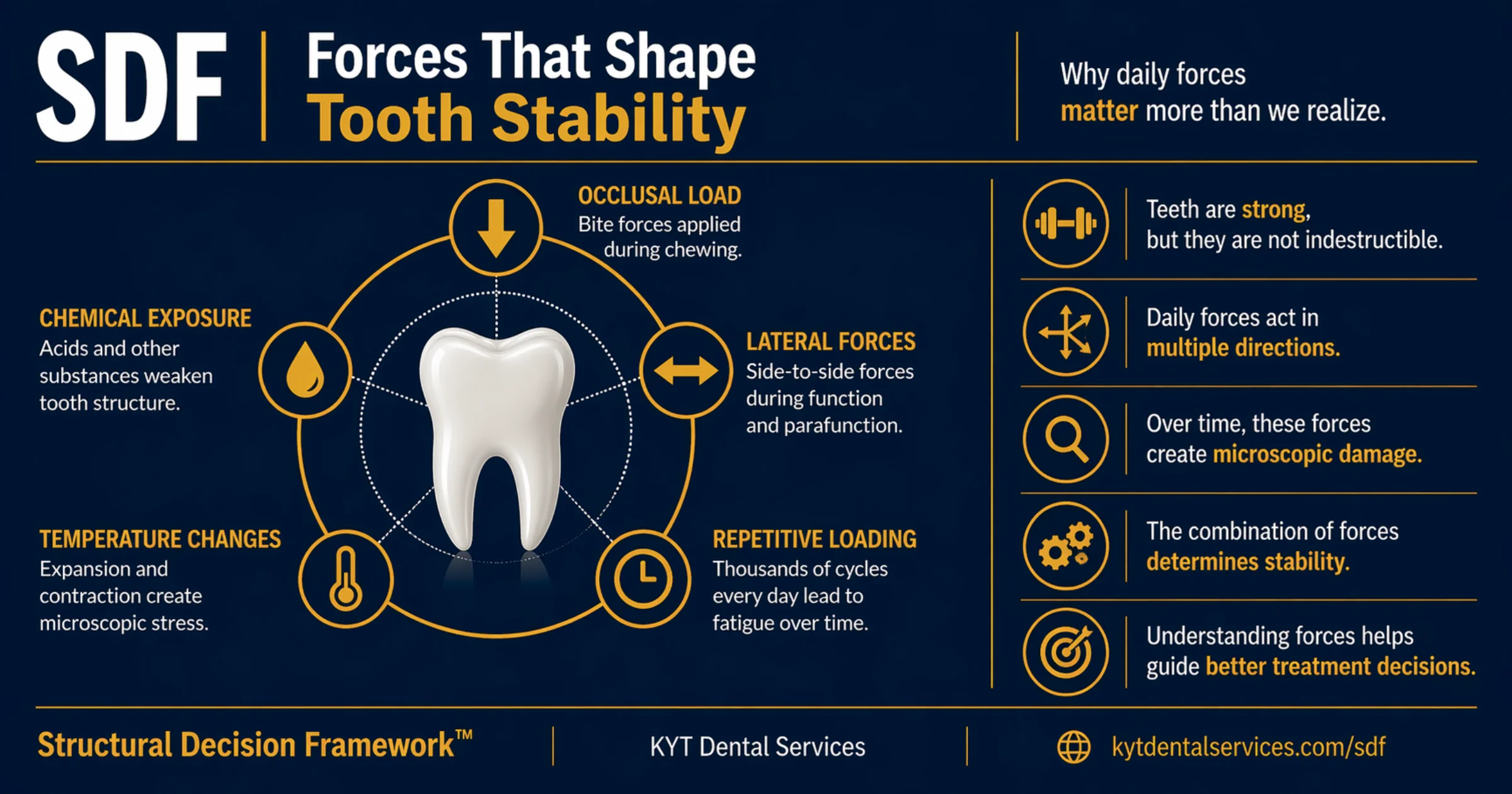 SDF

Forces That Shape Tooth Stability

Why daily forces matter more than we realize.

OCCLUSAL LOAD
Bite forces applied during chewing.

CHEMICAL EXPOSURE
Acids and other substances weaken tooth structure.

LATERAL FORCES
Side-to-side forces during function and parafunction.

TEMPERATURE CHANGES
Expansion and contraction create microscopic stress.

REPETITIVE LOADING
Thousands of cycles every day lead to fatigue over time.

Teeth are strong, but they are not indestructible.

Daily forces act in multiple directions.

Over time, these forces create microscopic damage.

The combination of forces determines stability.

Understanding forces helps guide better treatment decisions.

Structural Decision Framework™

KYT Dental Services

kytdentalservices.com/sdf